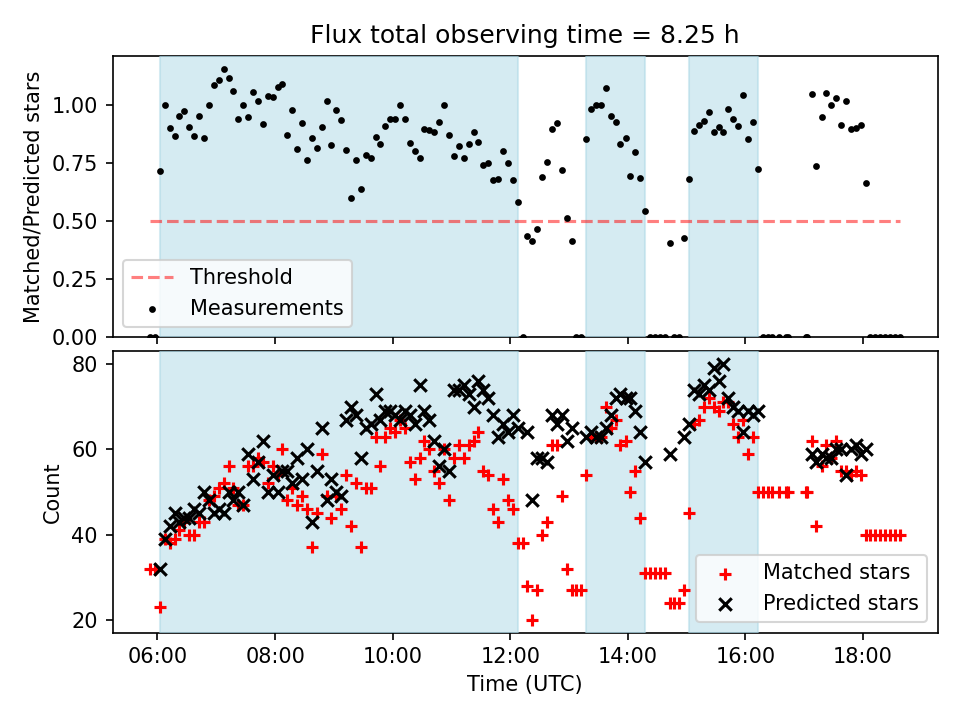 Flux total observing time = 8.25 h

Matched/Predicted stars

1.00
0.75
0.50
0.25
0.00

Threshold
Measurements

Count

80
60
40
20

Matched stars
Predicted stars

06:00
08:00
10:00
12:00
14:00
16:00
18:00

Time (UTC)